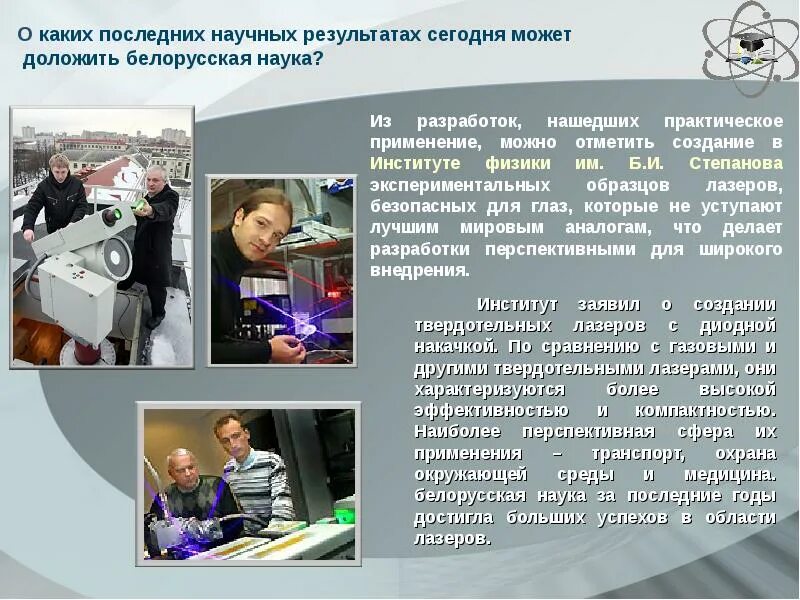 О каких последних научных результатах сегодня может доложить белорусская наука?

Из разработок, нашедших практическое применение, можно отметить создание в Институте физики им. Б.И. Степанова экспериментальных образцов лазеров, безопасных для глаз, которые не уступают лучшим мировым аналогам, что делает разработки перспективными для широкого внедрения.

Институт заявил о создании твердотельных лазеров с диодной накачкой. По сравнению с газовыми и другими твердотельными лазерами, они характеризуются более высокой эффективностью и компактностью. Наиболее перспективная сфера их применения – транспорт, охрана окружающей среды и медицина. белорусская наука за последние годы достигла больших успехов в области лазеров.